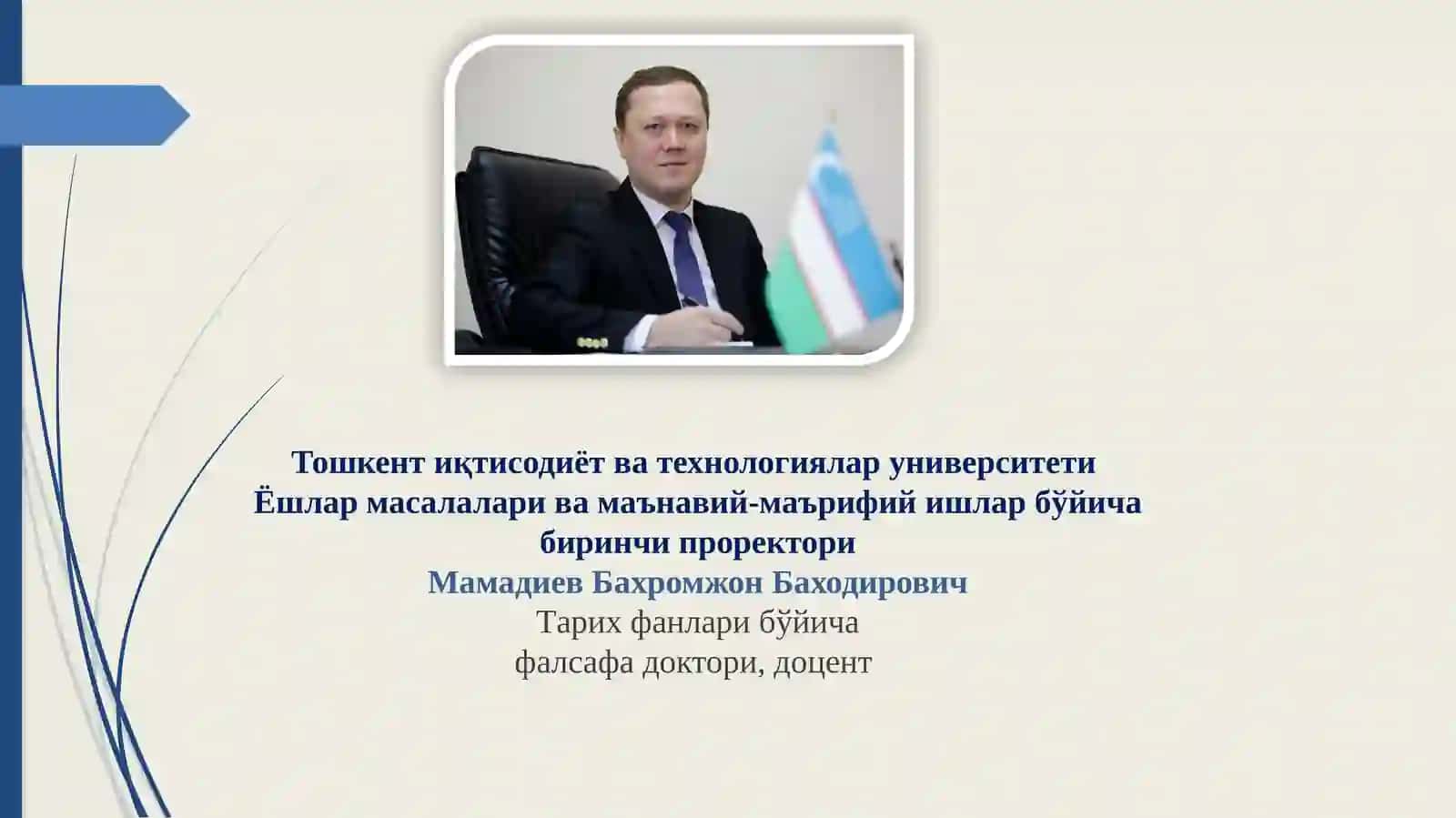 Тошкент иқтисодиёт ва технологиялар университети
Ёшлар масалалари ва маънавий-маърифий ишлар бўйича биринчи проректори
Мамадиев Бахромжон Баходирович
Тарих фанлари бўйича
фалсафа доктори, доцент